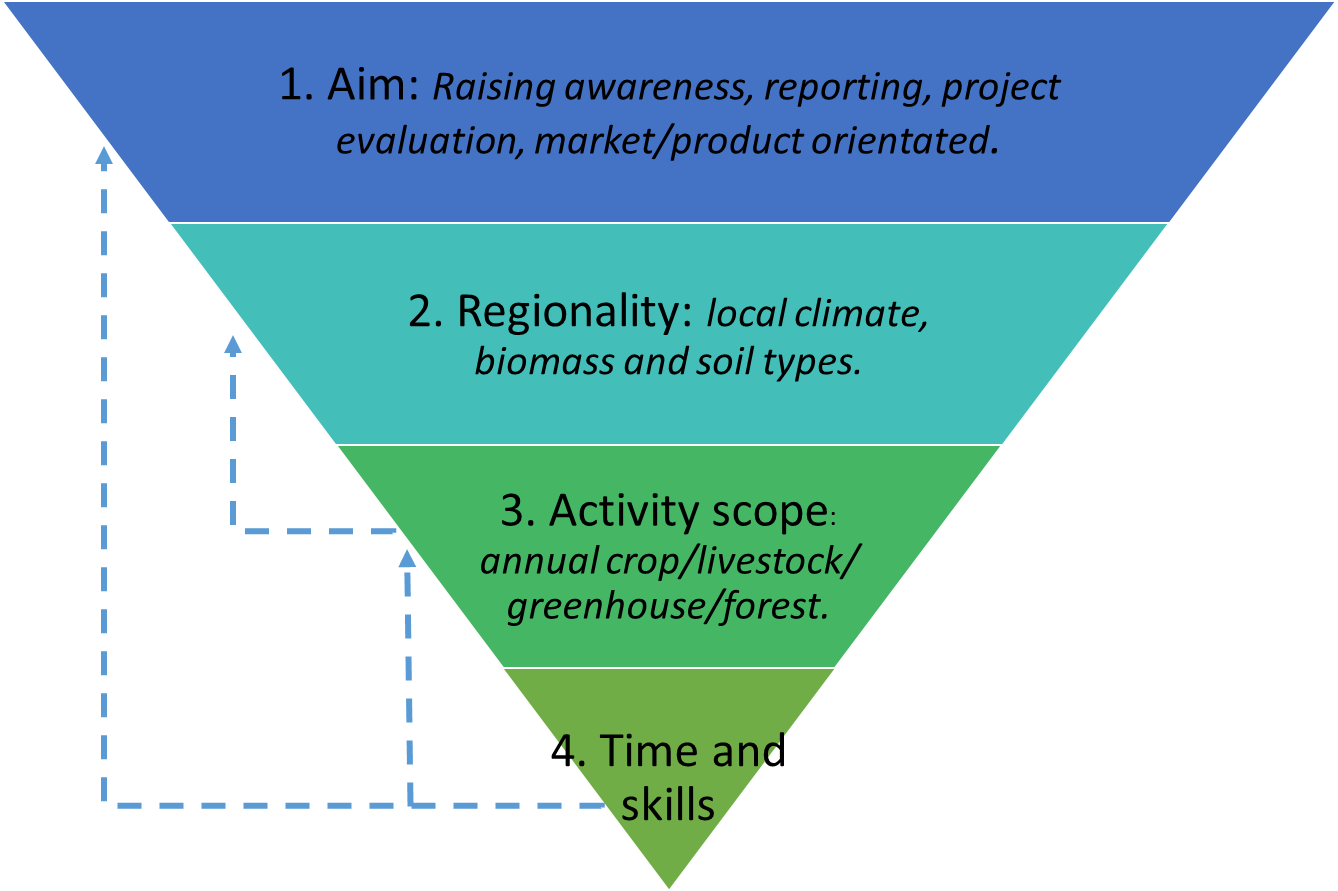 1. Aim: Raising awareness, reporting, project evaluation, market/product orientated.

2. Regionality: local climate, biomass and soil types.

3. Activity scope: annual crop/livestock/ greenhouse/forest.

4. Time and skills